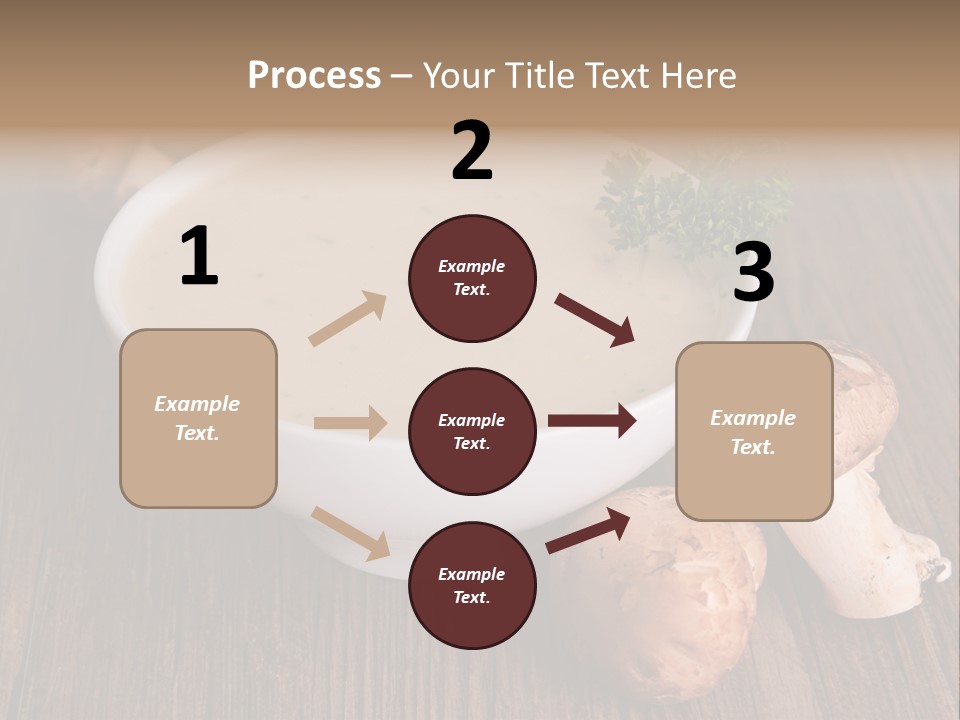 Process – Your Title Text Here

1

Example Text.

2

Example Text.

Example Text.

Example Text.

3

Example Text.